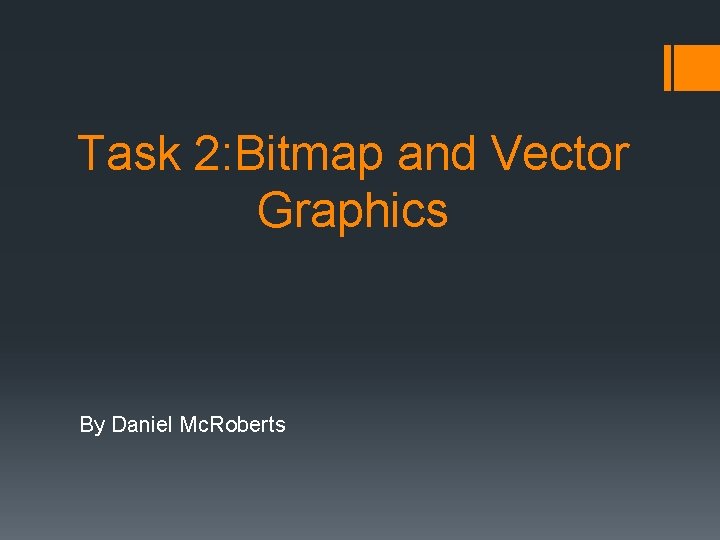 Task 2:Bitmap and Vector Graphics

By Daniel McRoberts